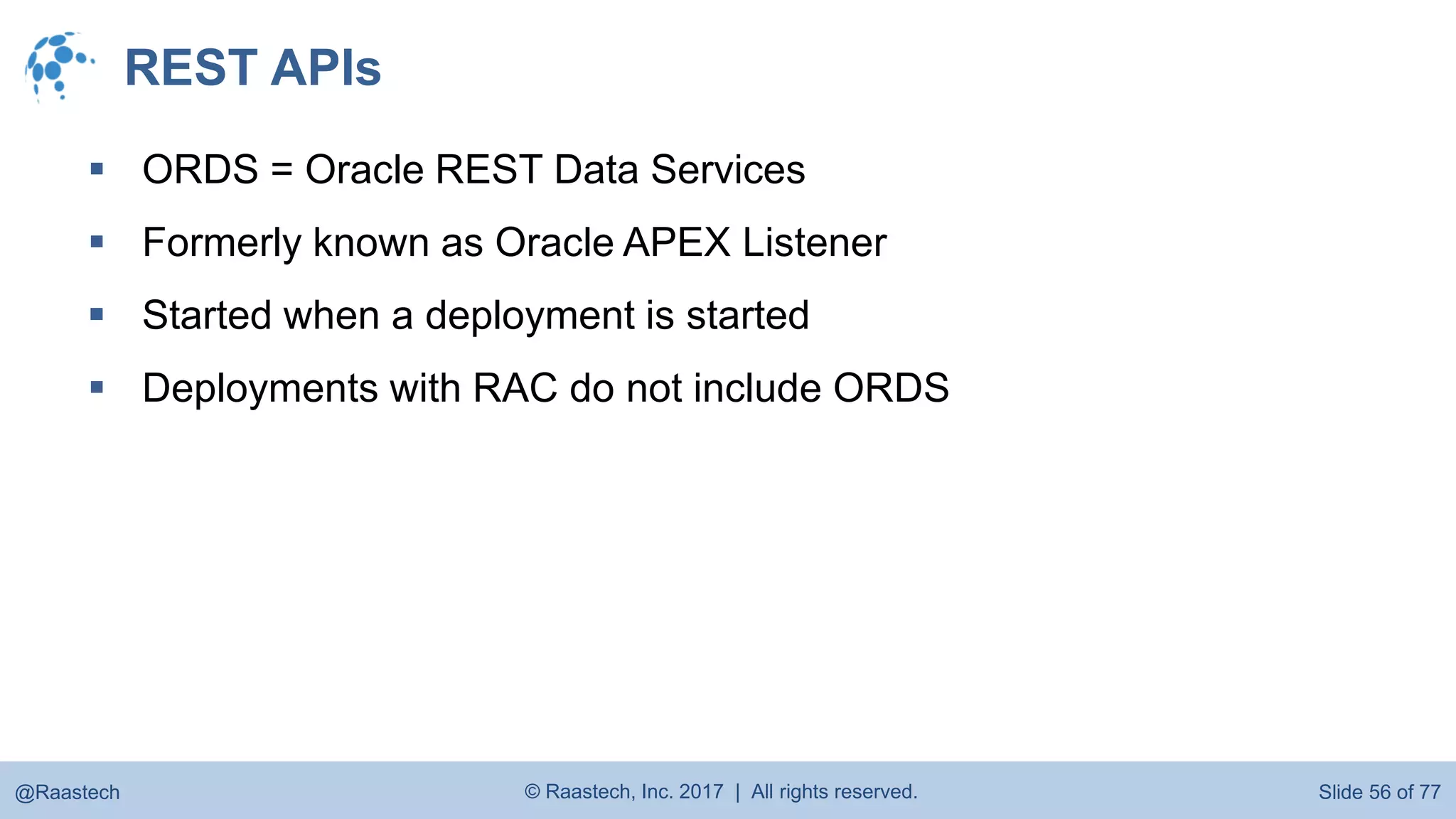 REST APIs

▪ ORDS = Oracle REST Data Services
▪ Formerly known as Oracle APEX Listener
▪ Started when a deployment is started
▪ Deployments with RAC do not include ORDS

@Raastech © Raastech, Inc. 2017 | All rights reserved. Slide 56 of 77